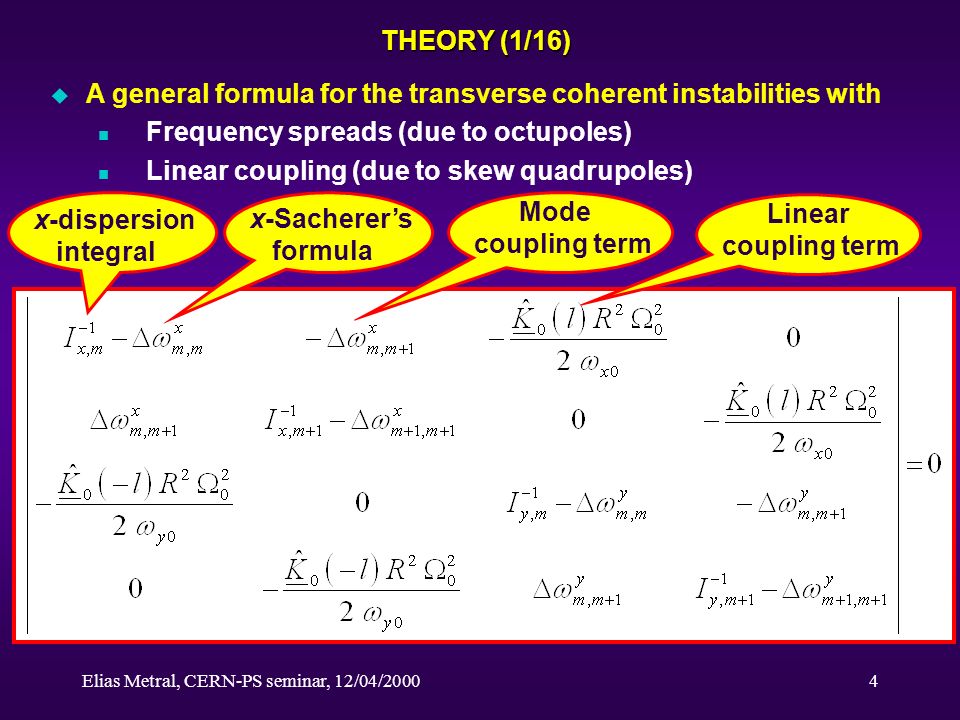 THEORY (1/16)

A general formula for the transverse coherent instabilities with

Frequency spreads (due to octupoles)

Linear coupling (due to skew quadrupoles)

x-dispersion integral

x-Sacherer's formula

Mode coupling term

Linear coupling term

$$\begin{vmatrix} I_{x,m}^{-1} - \Delta\omega_{m,m}^{x} & -\Delta\omega_{m,m+1}^{x} & -\frac{\hat{\underline{K}}_0(l) R^2 \Omega_0^2}{2\,\omega_{x0}} & 0 \\ \Delta\omega_{m,m+1}^{x} & I_{x,m+1}^{-1} - \Delta\omega_{m+1,m+1}^{x} & 0 & -\frac{\hat{\underline{K}}_0(l) R^2 \Omega_0^2}{2\,\omega_{x0}} \\ -\frac{\hat{\underline{K}}_0(-l) R^2 \Omega_0^2}{2\,\omega_{y0}} & 0 & I_{y,m}^{-1} - \Delta\omega_{m,m}^{y} & -\Delta\omega_{m,m+1}^{y} \\ 0 & -\frac{\hat{\underline{K}}_0(-l) R^2 \Omega_0^2}{2\,\omega_{y0}} & \Delta\omega_{m,m+1}^{y} & I_{y,m+1}^{-1} - \Delta\omega_{m+1,m+1}^{y} \end{vmatrix} = 0$$

Elias Metral, CERN-PS seminar, 12/04/2000

4